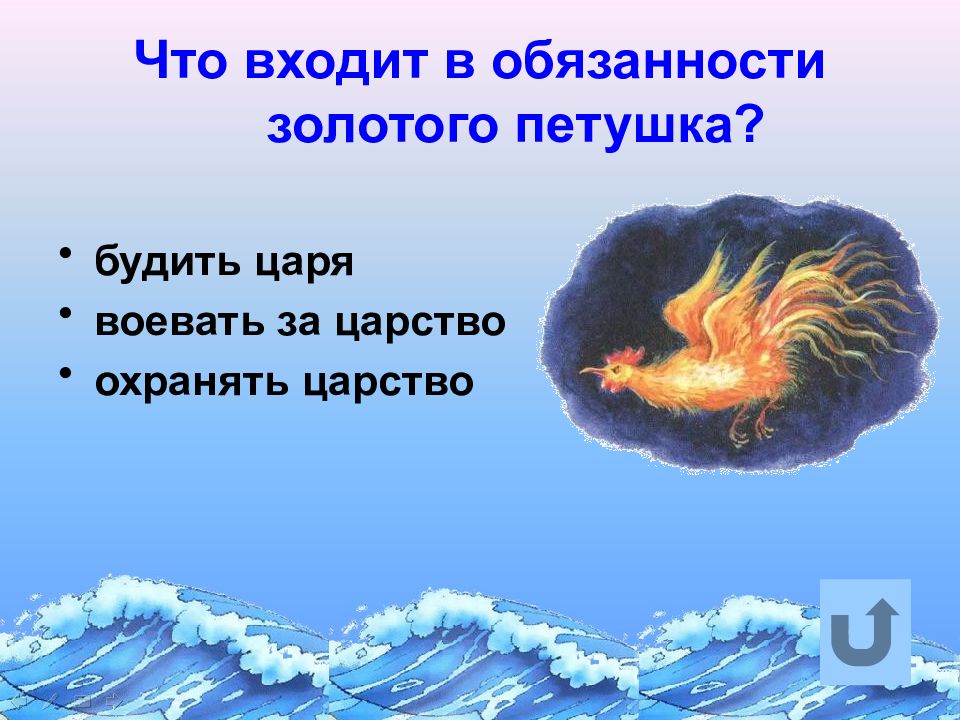 Что входит в обязанности золотого петушка?

• будить царя
• воевать за царство
• охранять царство